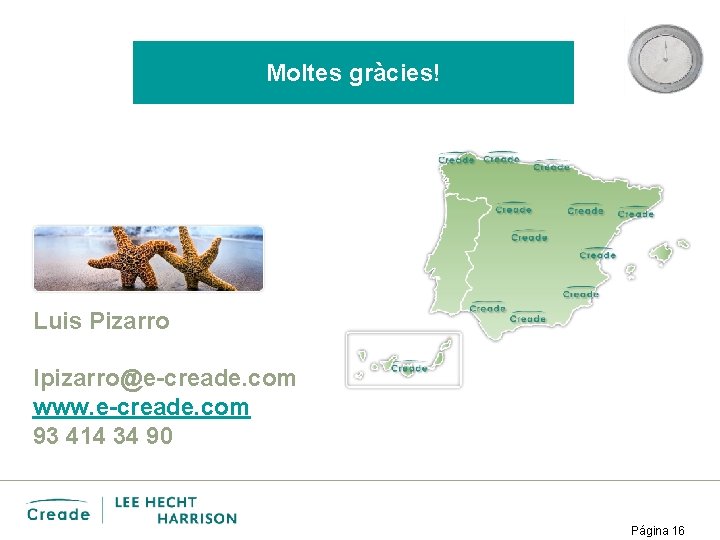 Moltes gràcies!

Creade Creade Creade
Creade Creade Creade
Creade
Creade
Creade
Creade Creade
Creade

Luis Pizarro

lpizarro@e-creade.com
www.e-creade.com
93 414 34 90

Creade | LEE HECHT HARRISON

Página 16